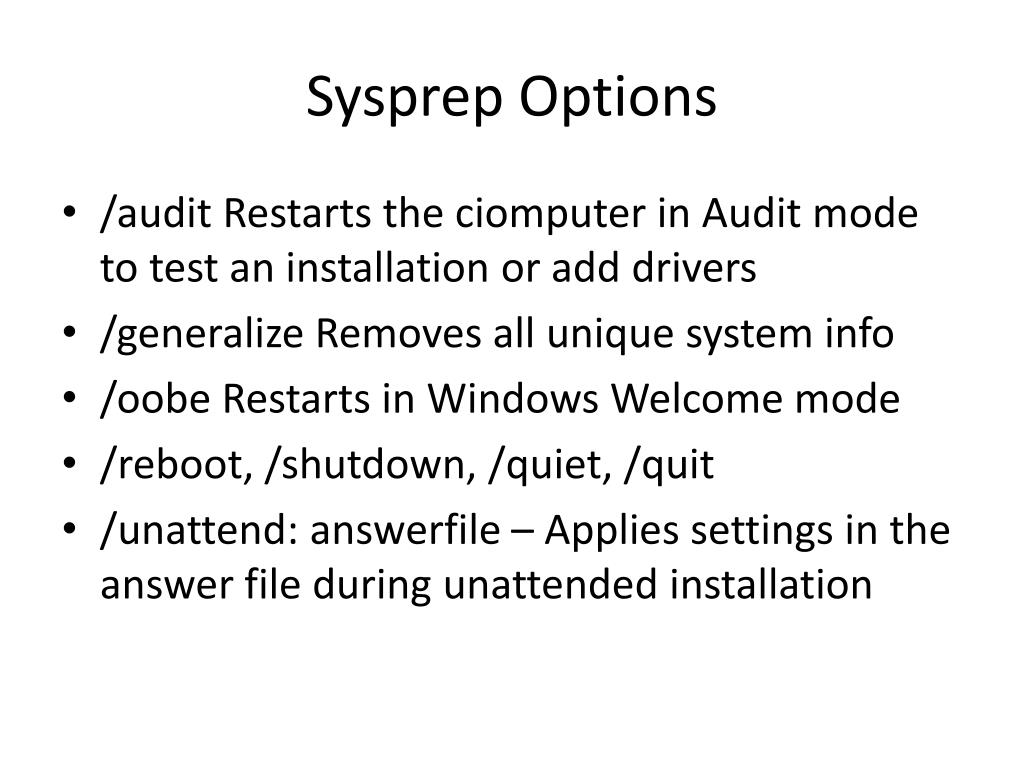 Sysprep Options

• /audit Restarts the ciomputer in Audit mode to test an installation or add drivers
• /generalize Removes all unique system info
• /oobe Restarts in Windows Welcome mode
• /reboot, /shutdown, /quiet, /quit
• /unattend: answerfile – Applies settings in the answer file during unattended installation